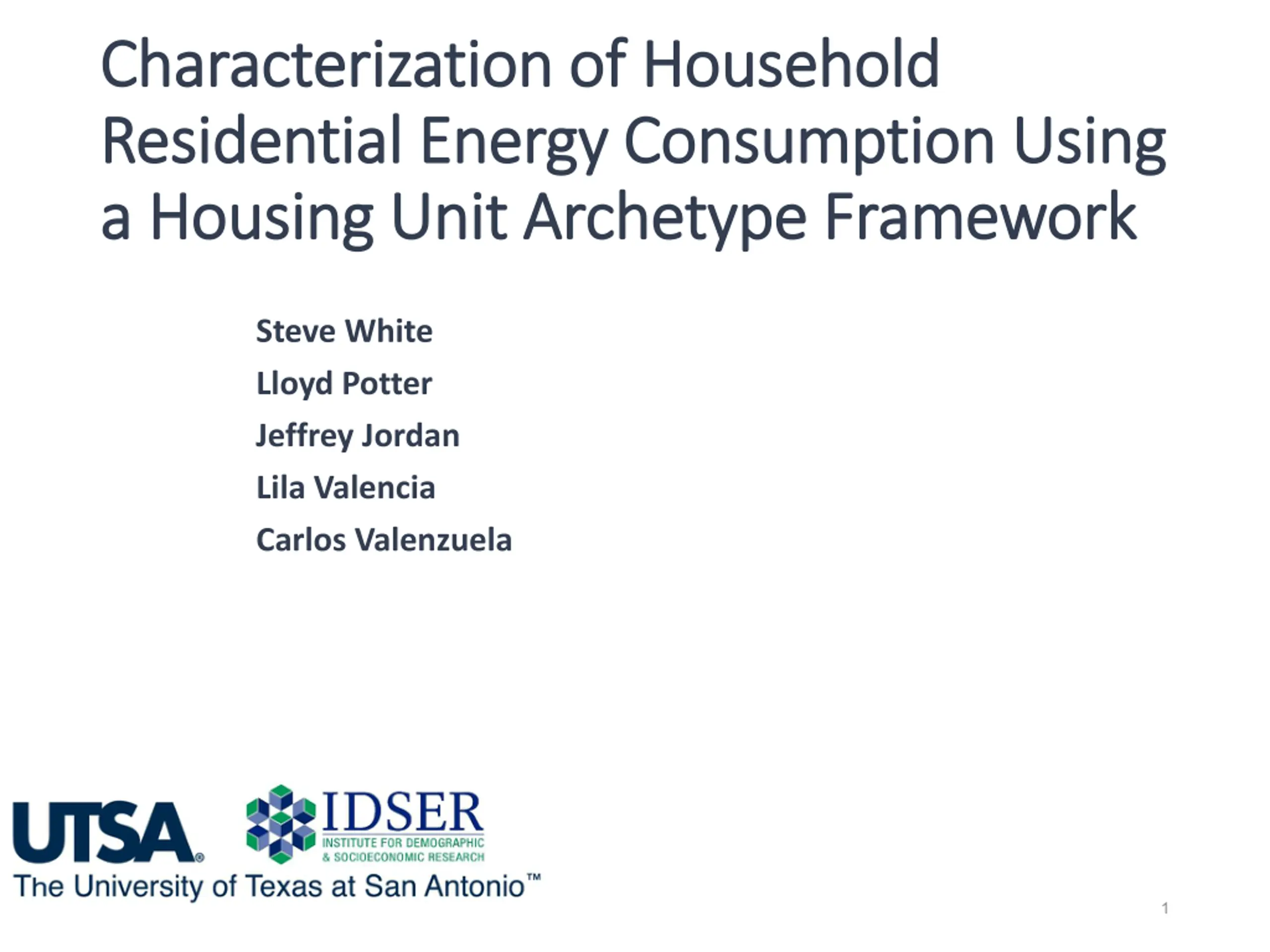 Characterization of Household Residential Energy Consumption Using a Housing Unit Archetype Framework

Steve White

Lloyd Potter

Jeffrey Jordan

Lila Valencia

Carlos Valenzuela

UTSA®

IDSER
INSTITUTE FOR DEMOGRAPHIC & SOCIOECONOMIC RESEARCH

The University of Texas at San Antonio™

1